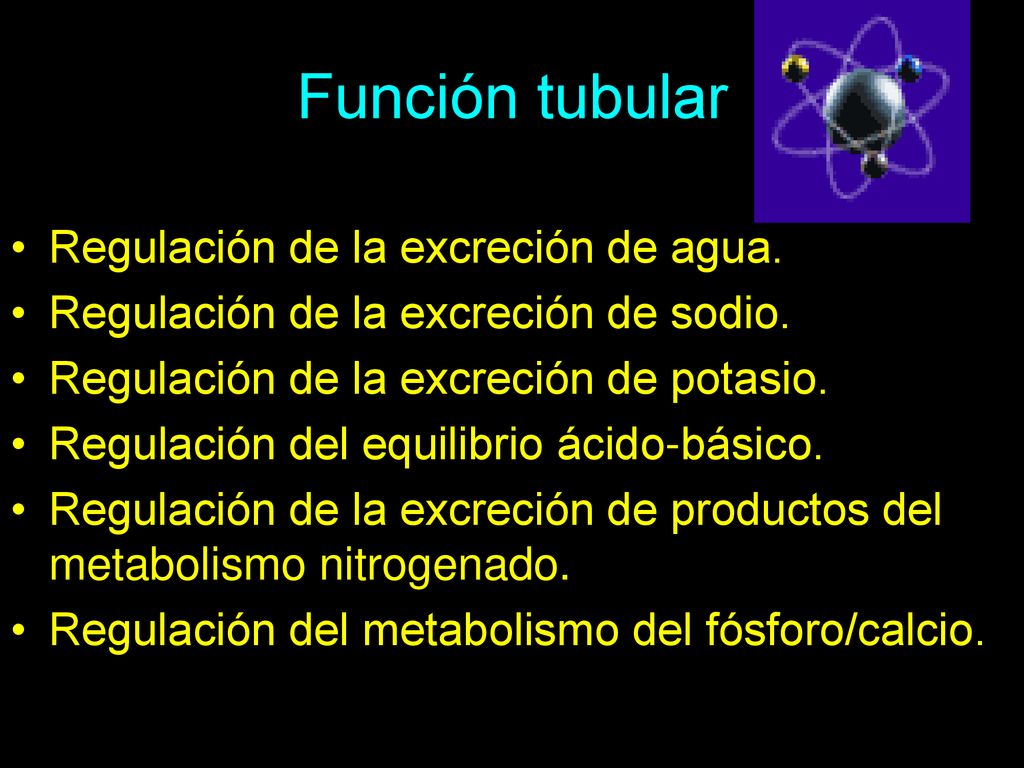 Función tubular

• Regulación de la excreción de agua.
• Regulación de la excreción de sodio.
• Regulación de la excreción de potasio.
• Regulación del equilibrio ácido-básico.
• Regulación de la excreción de productos del metabolismo nitrogenado.
• Regulación del metabolismo del fósforo/calcio.